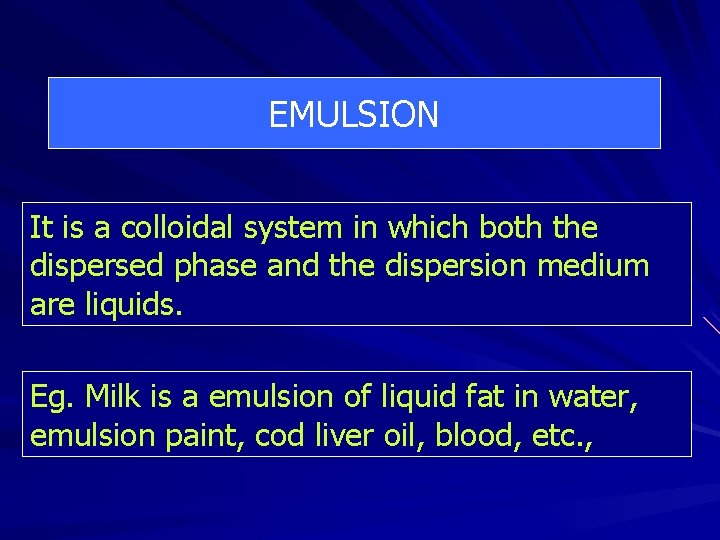 EMULSION

It is a colloidal system in which both the dispersed phase and the dispersion medium are liquids.

Eg. Milk is a emulsion of liquid fat in water, emulsion paint, cod liver oil, blood, etc.,